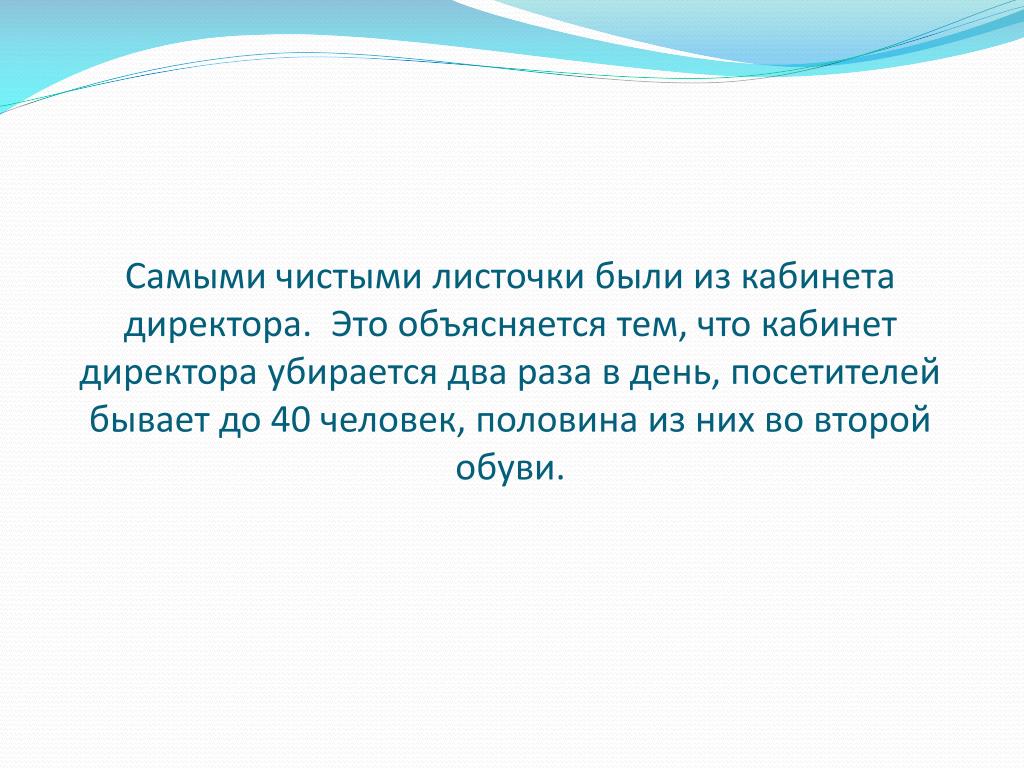 Самыми чистыми листочки были из кабинета директора.  Это объясняется тем, что кабинет директора убирается два раза в день, посетителей бывает до 40 человек, половина из них во второй обуви.